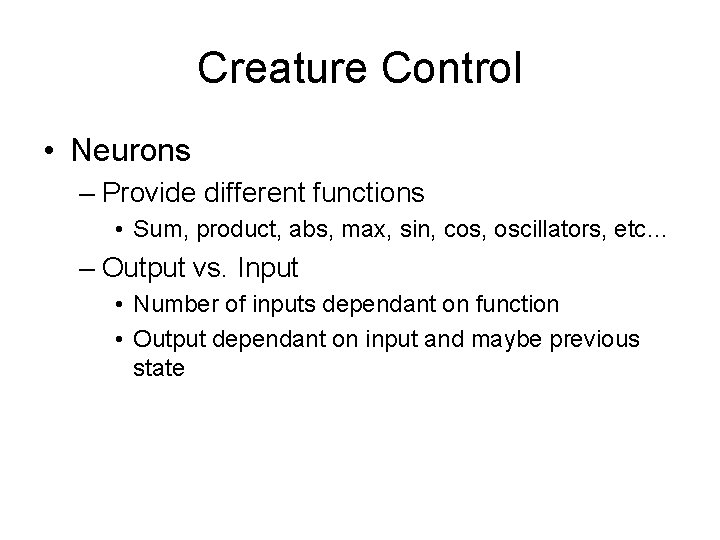 Creature Control

• Neurons
– Provide different functions
• Sum, product, abs, max, sin, cos, oscillators, etc…
– Output vs. Input
• Number of inputs dependant on function
• Output dependant on input and maybe previous state